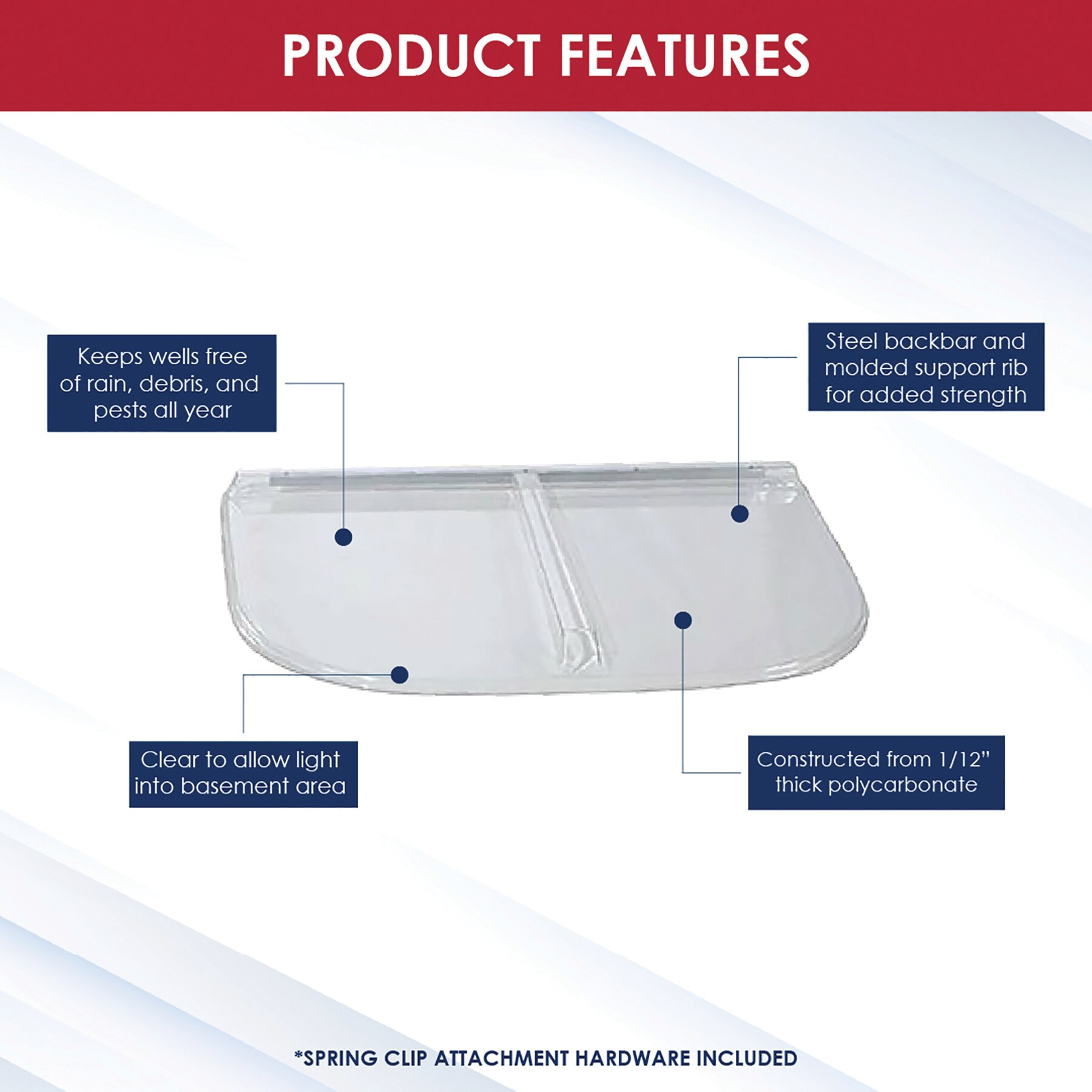 PRODUCT FEATURES

Keeps wells free of rain, debris, and pests all year

Steel backbar and molded support rib for added strength

Clear to allow light into basement area

Constructed from 1/12" thick polycarbonate

*SPRING CLIP ATTACHMENT HARDWARE INCLUDED